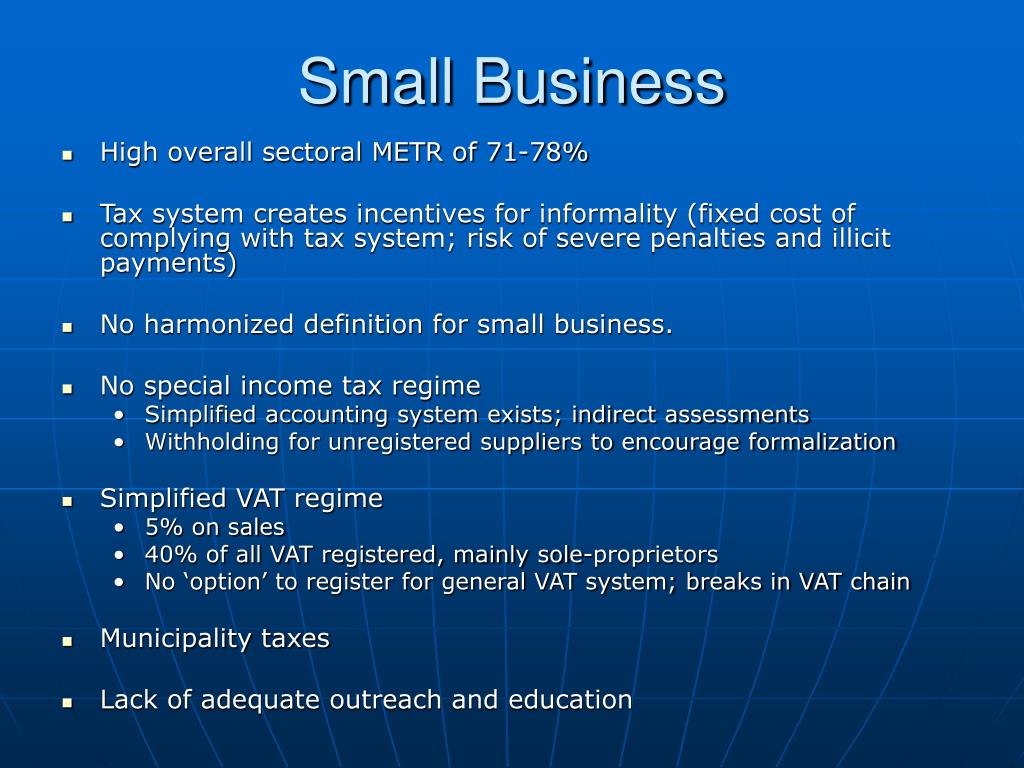 Small Business

- High overall sectoral METR of 71-78%

- Tax system creates incentives for informality (fixed cost of complying with tax system; risk of severe penalties and illicit payments)

- No harmonized definition for small business.

- No special income tax regime
  - Simplified accounting system exists; indirect assessments
  - Withholding for unregistered suppliers to encourage formalization

- Simplified VAT regime
  - 5% on sales
  - 40% of all VAT registered, mainly sole-proprietors
  - No ‘option’ to register for general VAT system; breaks in VAT chain

- Municipality taxes

- Lack of adequate outreach and education